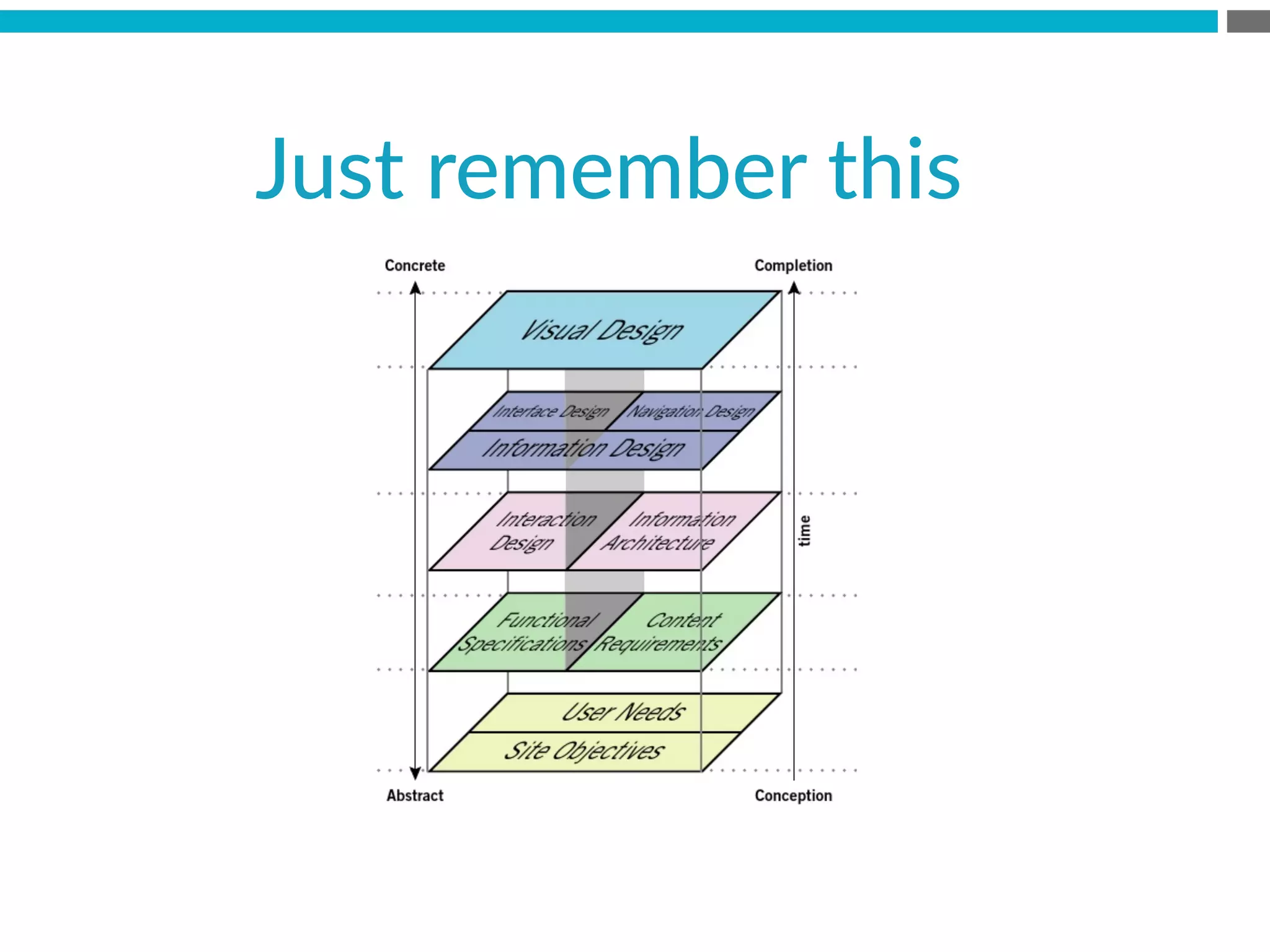 Just remember this

Concrete

Completion

Visual Design

Interface Design

Navigation Design

Information Design

Interaction Design

Information Architecture

time

Functional Specifications

Content Requirements

User Needs

Site Objectives

Abstract

Conception